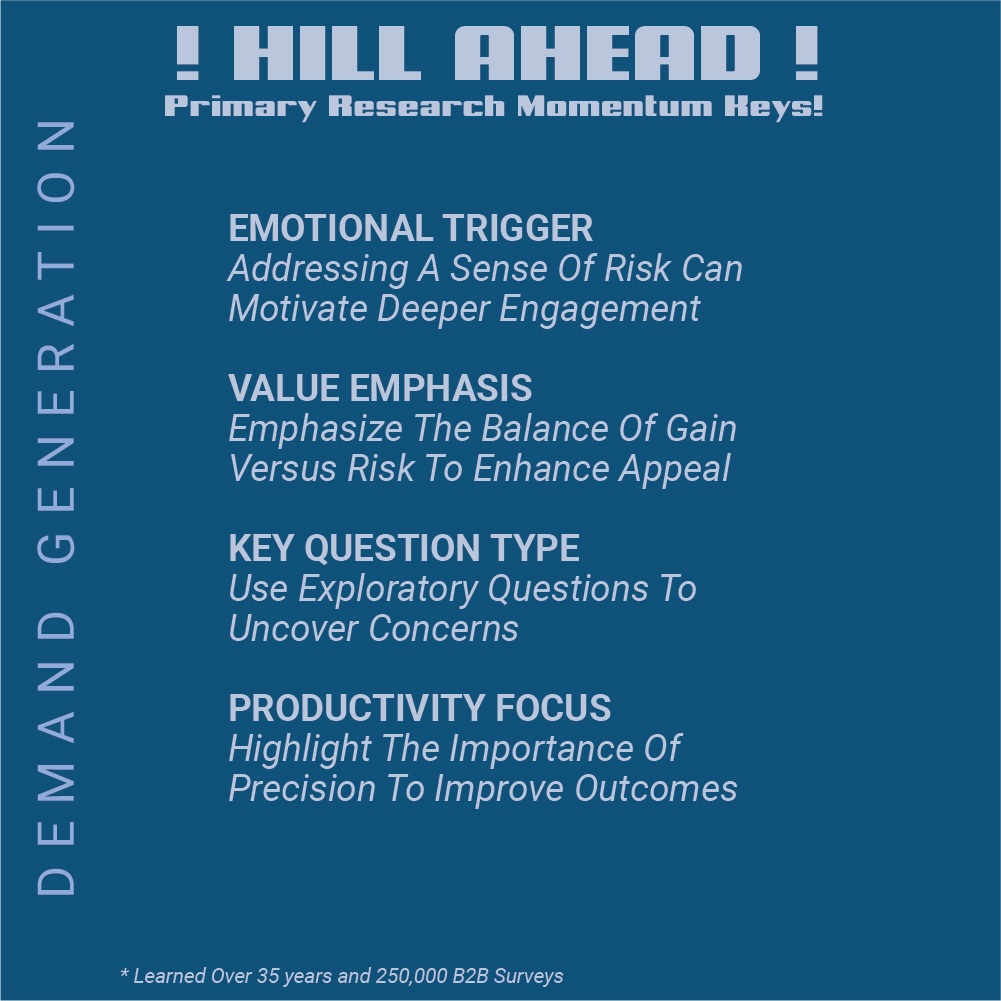 ! HILL AHEAD !
Primary Research Momentum Keys!

DEMAND GENERATION

EMOTIONAL TRIGGER
Addressing A Sense Of Risk Can Motivate Deeper Engagement

VALUE EMPHASIS
Emphasize The Balance Of Gain Versus Risk To Enhance Appeal

KEY QUESTION TYPE
Use Exploratory Questions To Uncover Concerns

PRODUCTIVITY FOCUS
Highlight The Importance Of Precision To Improve Outcomes

* Learned Over 35 years and 250,000 B2B Surveys